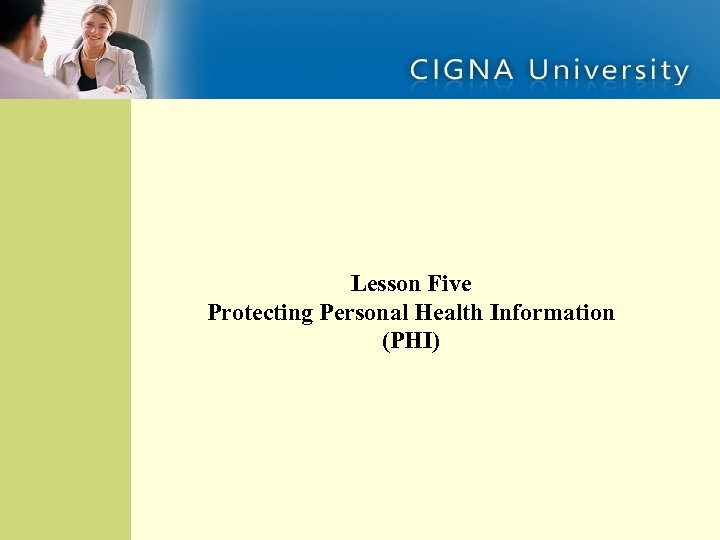 CIGNA University

Lesson Five
Protecting Personal Health Information
(PHI)